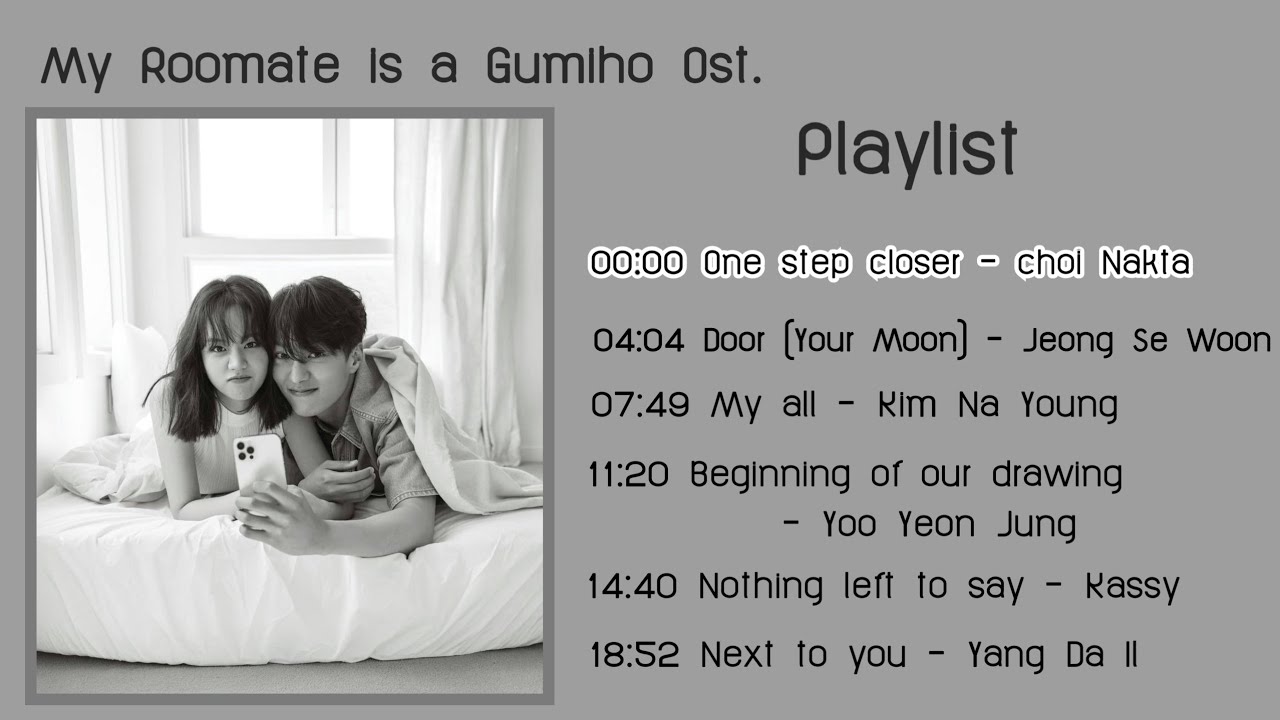 My Roomate Is a Gumiho Ost.

Playlist

00:00 One step closer - choi Nakta

04:04 Door (Your Moon) - Jeong Se Woon

07:49 My all - Kim Na Young

11:20 Beginning of our drawing - Yoo Yeon Jung

14:40 Nothing left to say - Kassy

18:52 Next to you - Yang Da Il